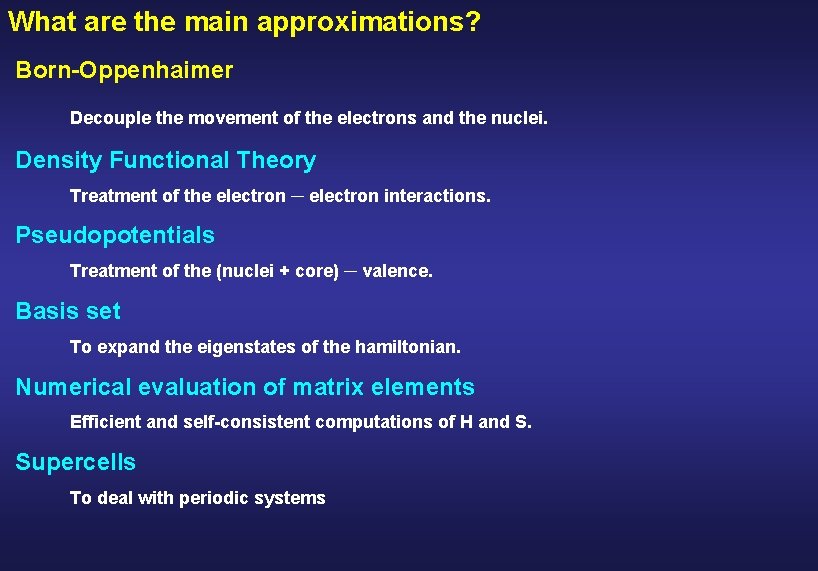 What are the main approximations?

Born-Oppenhaimer

Decouple the movement of the electrons and the nuclei.

Density Functional Theory

Treatment of the electron – electron interactions.

Pseudopotentials

Treatment of the (nuclei + core) – valence.

Basis set

To expand the eigenstates of the hamiltonian.

Numerical evaluation of matrix elements

Efficient and self-consistent computations of H and S.

Supercells

To deal with periodic systems